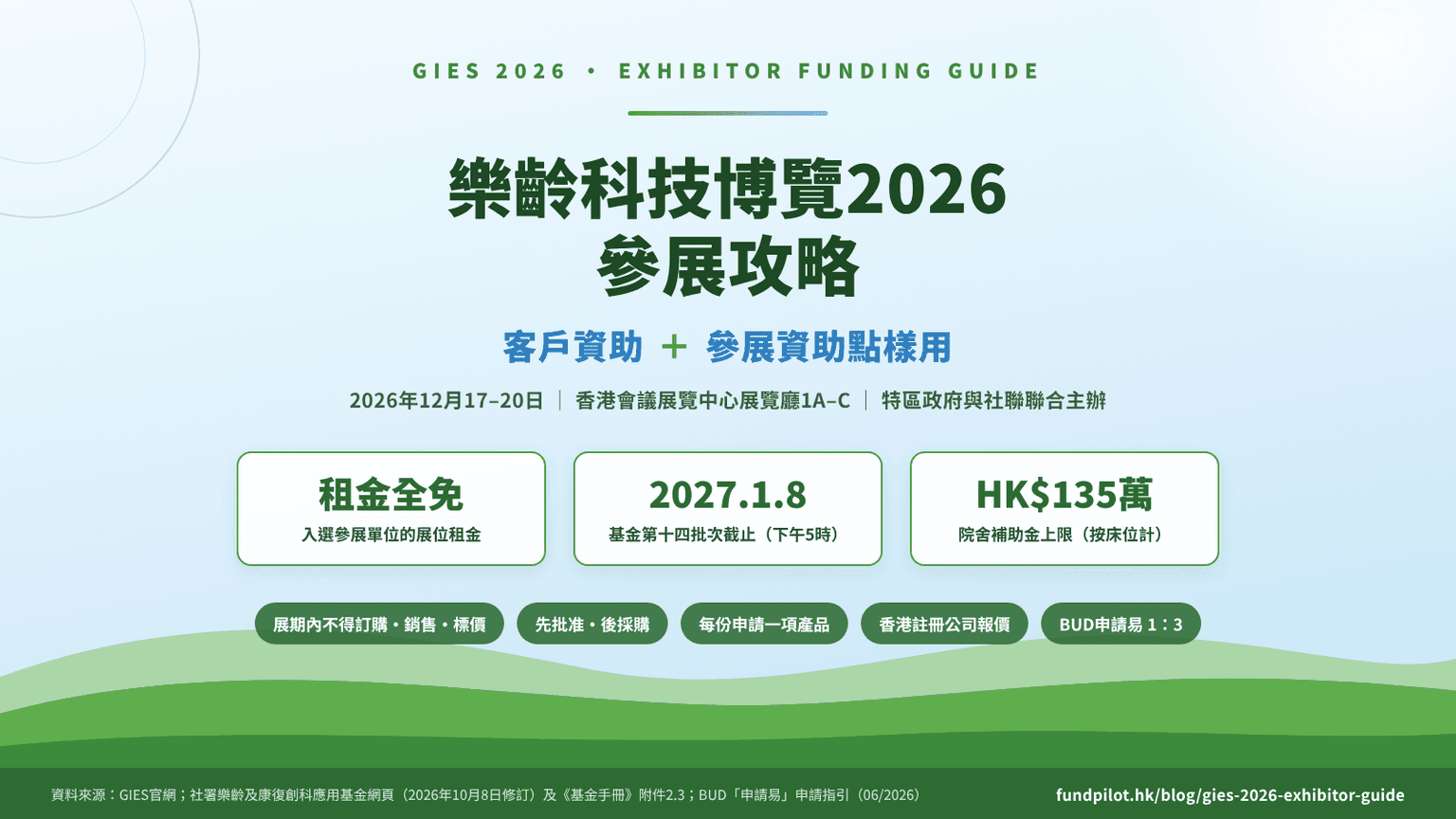 GIES 2026 • EXHIBITOR FUNDING GUIDE

樂齡科技博覽2026
參展攻略

客戶資助 ＋ 參展資助點樣用

2026年12月17–20日 | 香港會議展覽中心展覽廳1A–C | 特區政府與社聯聯合主辦

租金全免
入選參展單位的展位租金

2027.1.8
基金第十四批次截止（下午5時）

HK$135萬
院舍補助金上限（按床位計）

展期內不得訂購・銷售・標價

先批准・後採購

每份申請一項產品

香港註冊公司報價

BUD申請易 1：3

資料來源：GIES官網；社署樂齡及康復創科應用基金網頁（2026年10月8日修訂）及《基金手冊》附件2.3；BUD「申請易」申請指引（06/2026）

fundpilot.hk/blog/gies-2026-exhibitor-guide